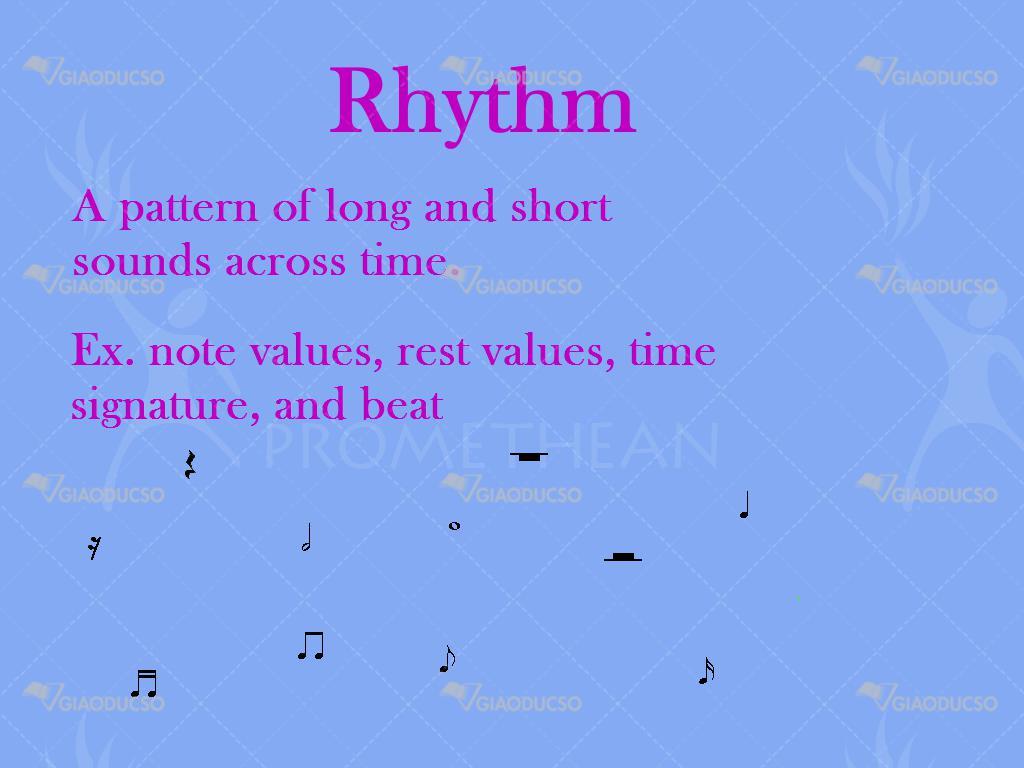 Rhythm

A pattern of long and short sounds across time.

Ex. note values, rest values, time signature, and beat

PROMETHEAN

GIAODUCSO